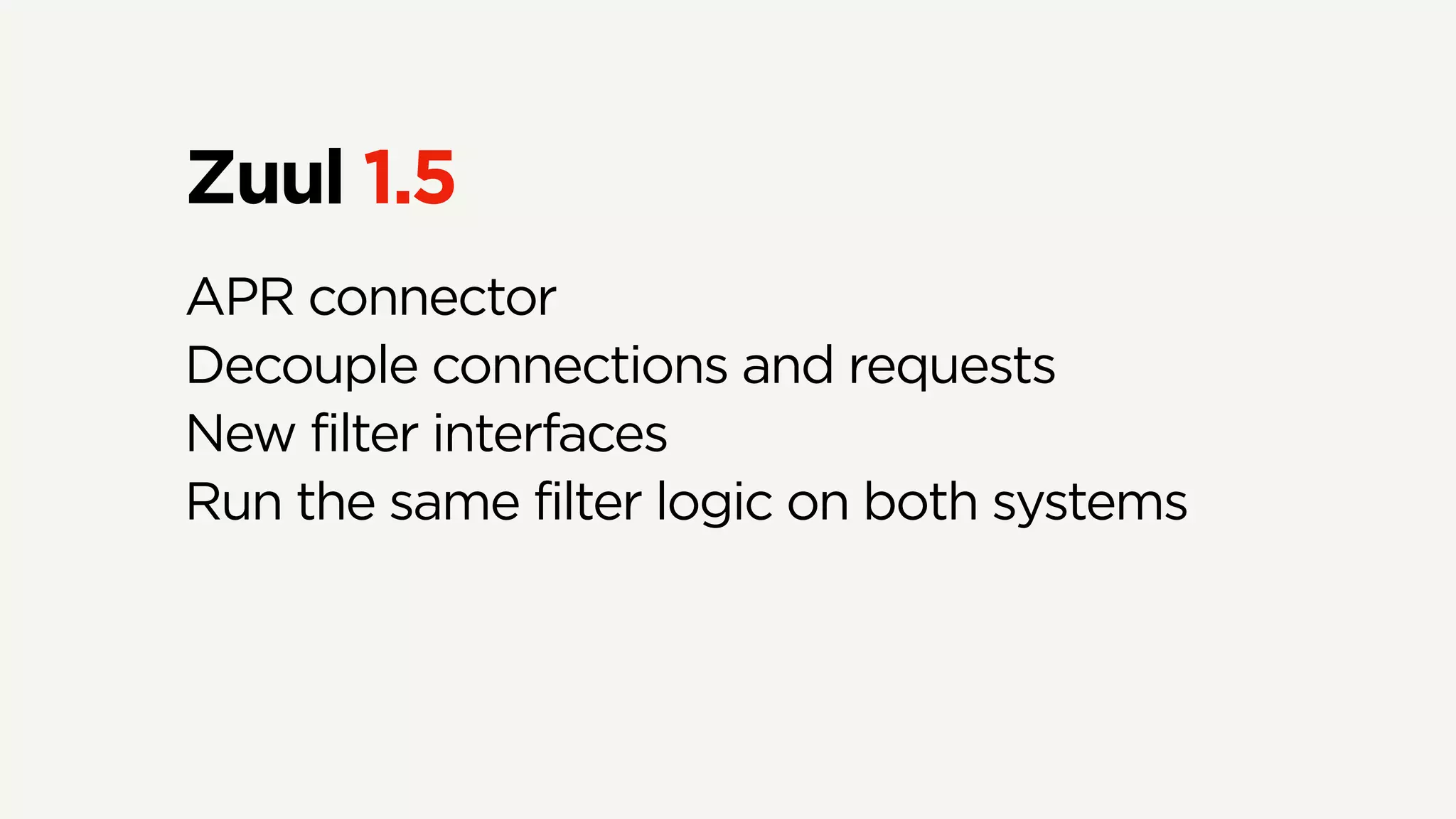 Zuul 1.5

APR connector
Decouple connections and requests
New filter interfaces
Run the same filter logic on both systems